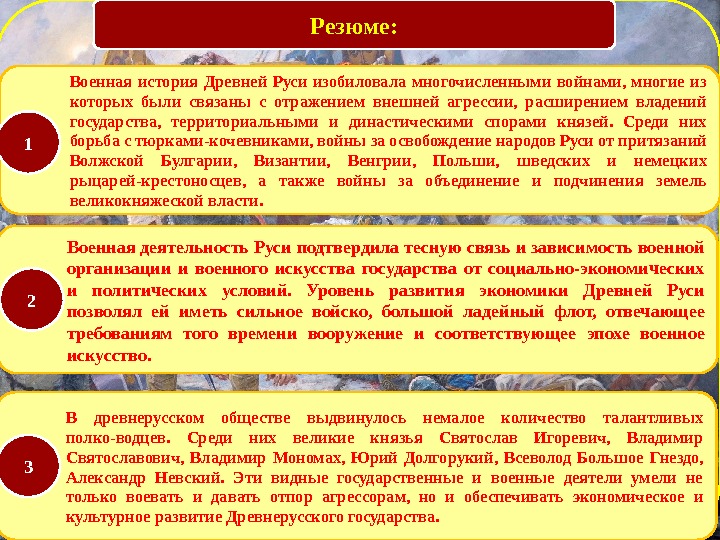 Резюме:

1

Военная история Древней Руси изобиловала многочисленными войнами, многие из которых были связаны с отражением внешней агрессии, расширением владений государства, территориальными и династическими спорами князей. Среди них борьба с тюрками-кочевниками, войны за освобождение народов Руси от притязаний Волжской Булгарии, Византии, Венгрии, Польши, шведских и немецких рыцарей-крестоносцев, а также войны за объединение и подчинения земель великокняжеской власти.

2

Военная деятельность Руси подтвердила тесную связь и зависимость военной организации и военного искусства государства от социально-экономических и политических условий. Уровень развития экономики Древней Руси позволял ей иметь сильное войско, большой ладейный флот, отвечающее требованиям того времени вооружение и соответствующее эпохе военное искусство.

3

В древнерусском обществе выдвинулось немалое количество талантливых полко-водцев. Среди них великие князья Святослав Игоревич, Владимир Святославович, Владимир Мономах, Юрий Долгорукий, Всеволод Большое Гнездо, Александр Невский. Эти видные государственные и военные деятели умели не только воевать и давать отпор агрессорам, но и обеспечивать экономическое и культурное развитие Древнерусского государства.